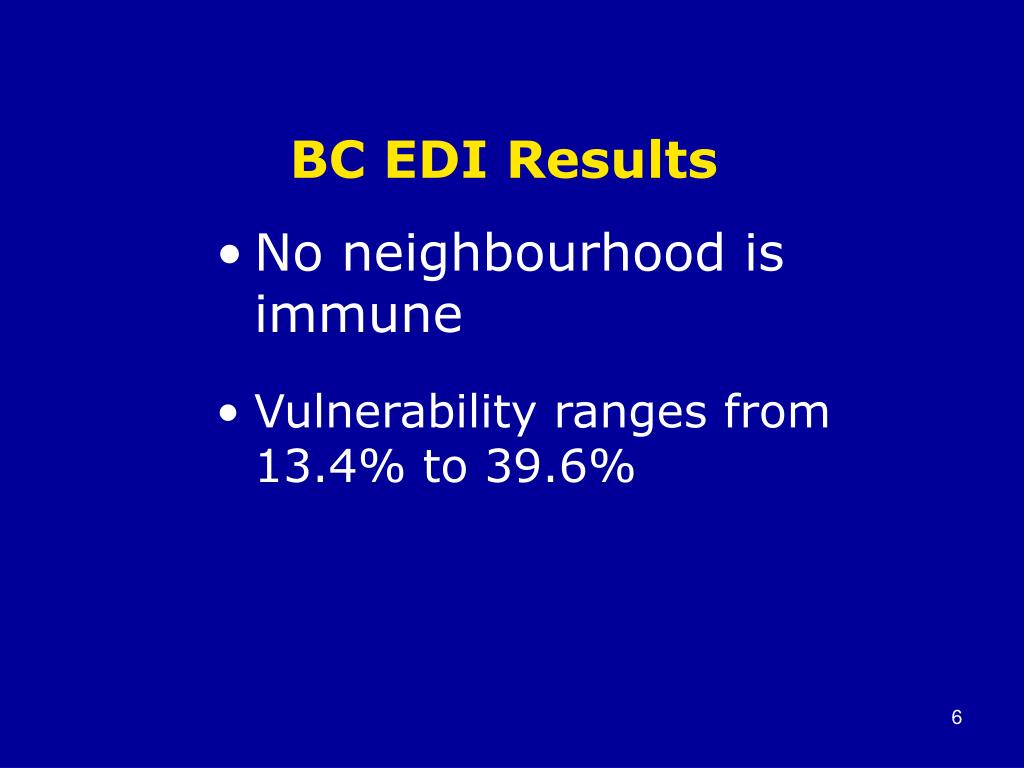 BC EDI Results

• No neighbourhood is immune

• Vulnerability ranges from 13.4% to 39.6%

6